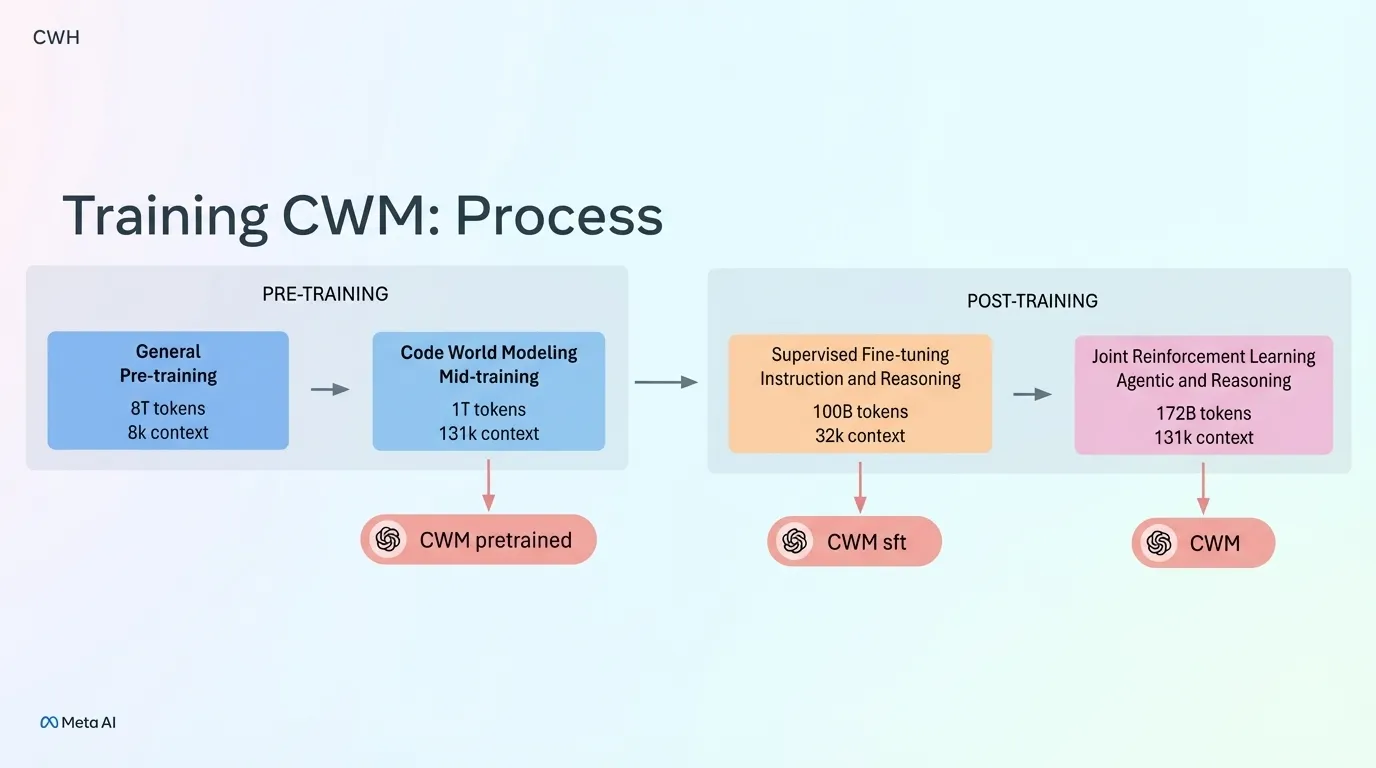 CWH

Training CWM: Process

PRE-TRAINING

General Pre-training
8T tokens
8k context

Code World Modeling Mid-training
1T tokens
131k context

CWM pretrained

POST-TRAINING

Supervised Fine-tuning Instruction and Reasoning
100B tokens
32k context

CWM sft

Joint Reinforcement Learning Agentic and Reasoning
172B tokens
131k context

CWM

Meta AI